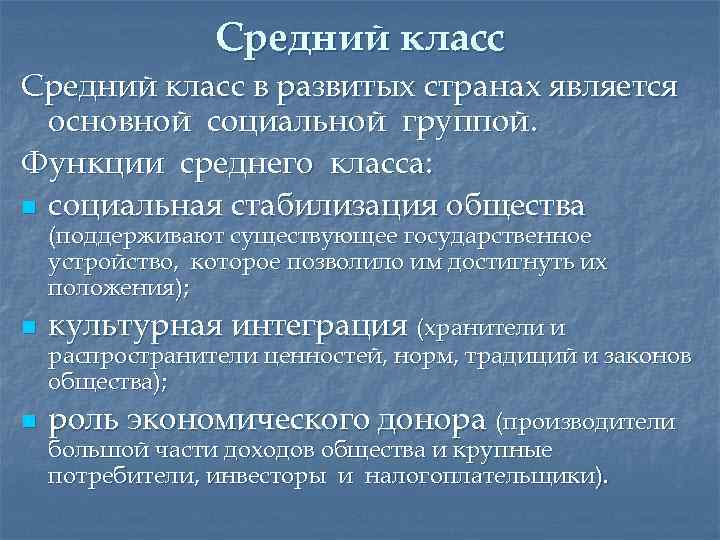 Средний класс

Средний класс в развитых странах является основной социальной группой.

Функции среднего класса:

- социальная стабилизация общества (поддерживают существующее государственное устройство, которое позволило им достигнуть их положения);
- культурная интеграция (хранители и распространители ценностей, норм, традиций и законов общества);
- роль экономического донора (производители большой части доходов общества и крупные потребители, инвесторы и налогоплательщики).